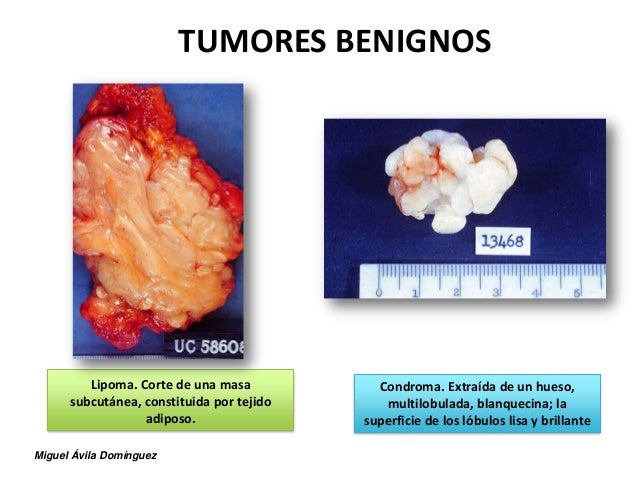 TUMORES BENIGNOS

UC 58608

13468

0 1 2 3 4 5

Lipoma. Corte de una masa subcutánea, constituida por tejido adiposo.

Condroma. Extraída de un hueso, multilobulada, blanquecina; la superficie de los lóbulos lisa y brillante

Miguel Ávila Domínguez